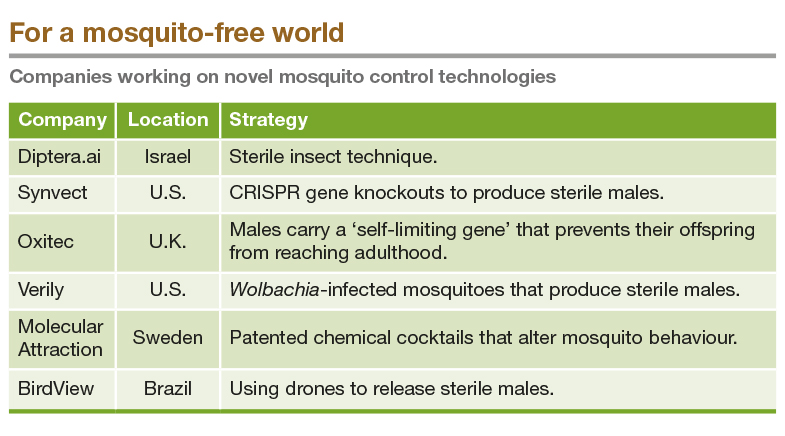 For a mosquito-free world

Companies working on novel mosquito control technologies

| Company | Location | Strategy |
|---|---|---|
| Diptera.ai | Israel | Sterile insect technique. |
| Synvect | U.S. | CRISPR gene knockouts to produce sterile males. |
| Oxitec | U.K. | Males carry a ‘self-limiting gene’ that prevents their offspring from reaching adulthood. |
| Verily | U.S. | Wolbachia-infected mosquitoes that produce sterile males. |
| Molecular Attraction | Sweden | Patented chemical cocktails that alter mosquito behaviour. |
| BirdView | Brazil | Using drones to release sterile males. |